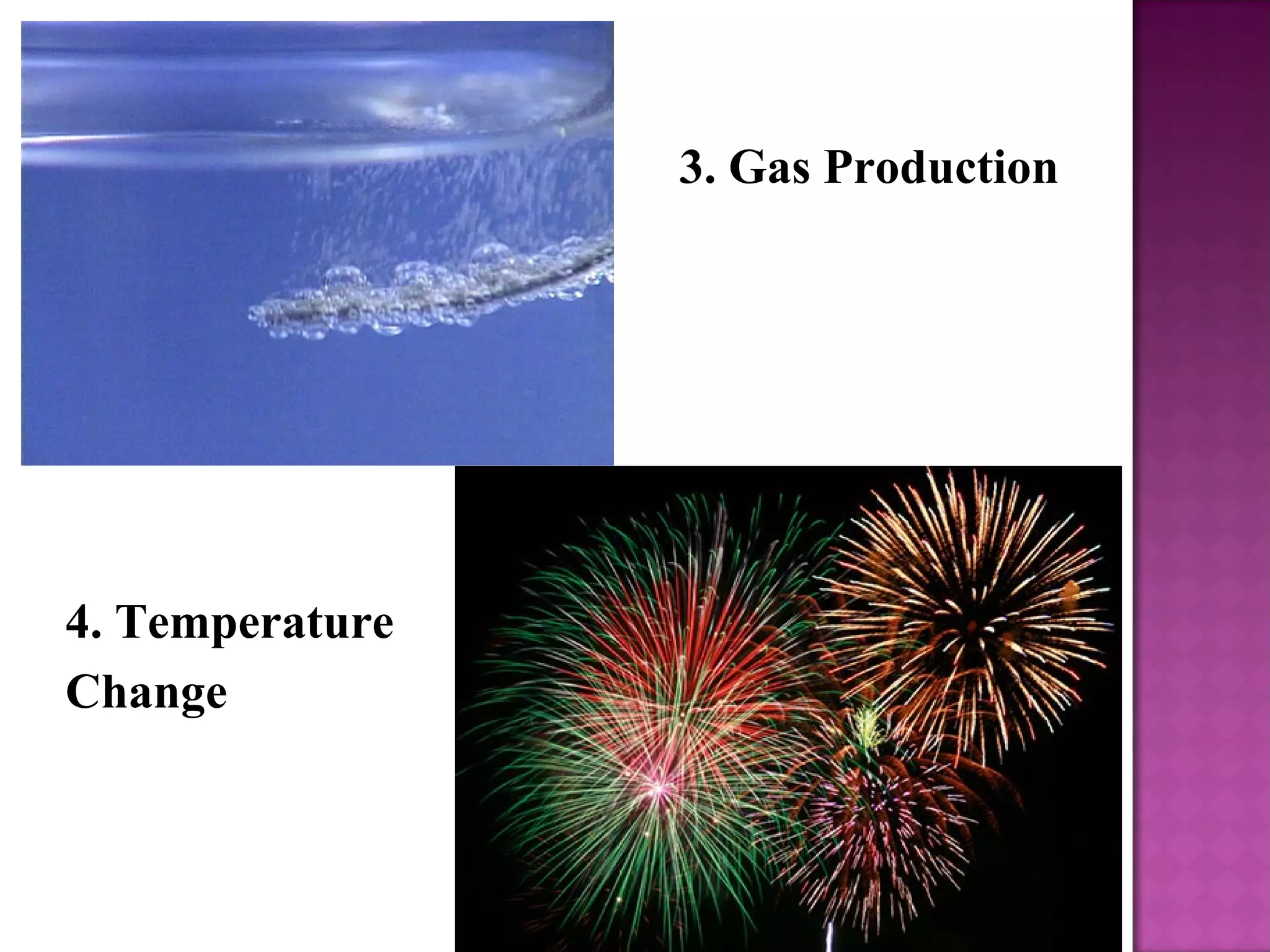 3. Gas Production

4. Temperature Change